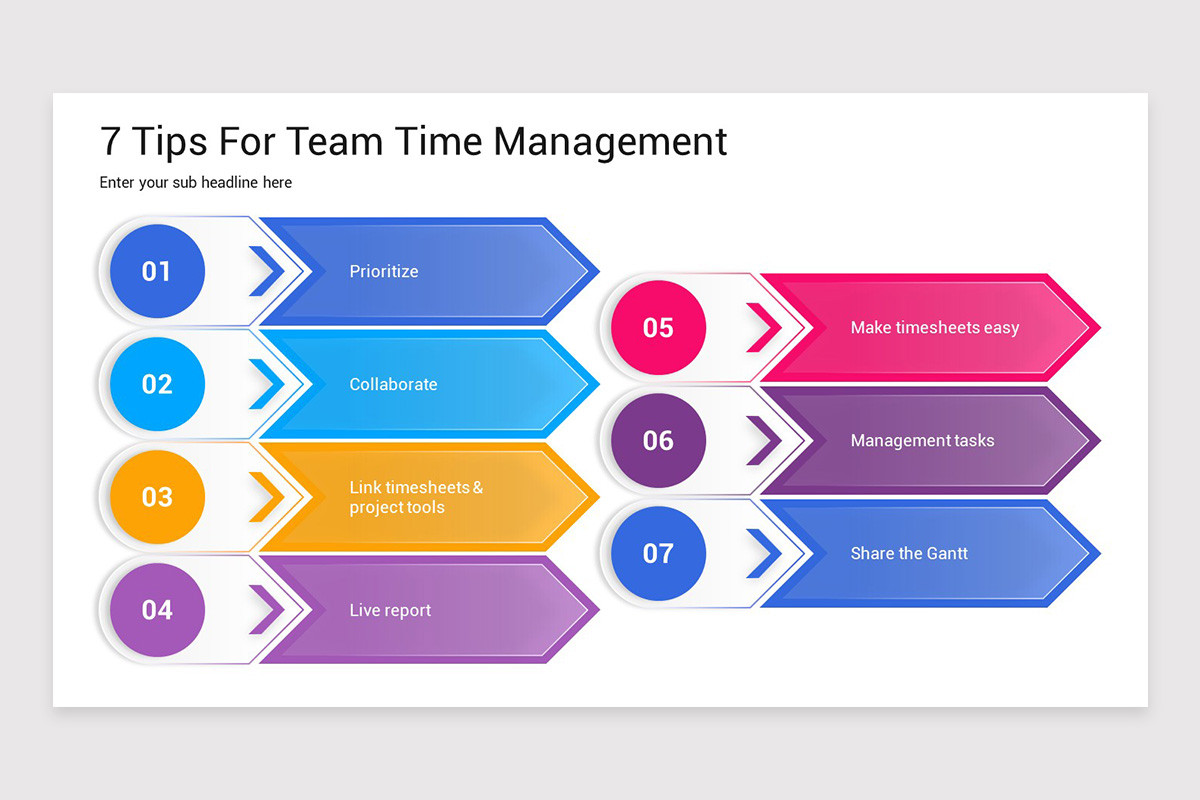 7 Tips For Team Time Management

Enter your sub headline here

01

Prioritize

02

Collaborate

03

Link timesheets & project tools

04

Live report

05

Make timesheets easy

06

Management tasks

07

Share the Gantt